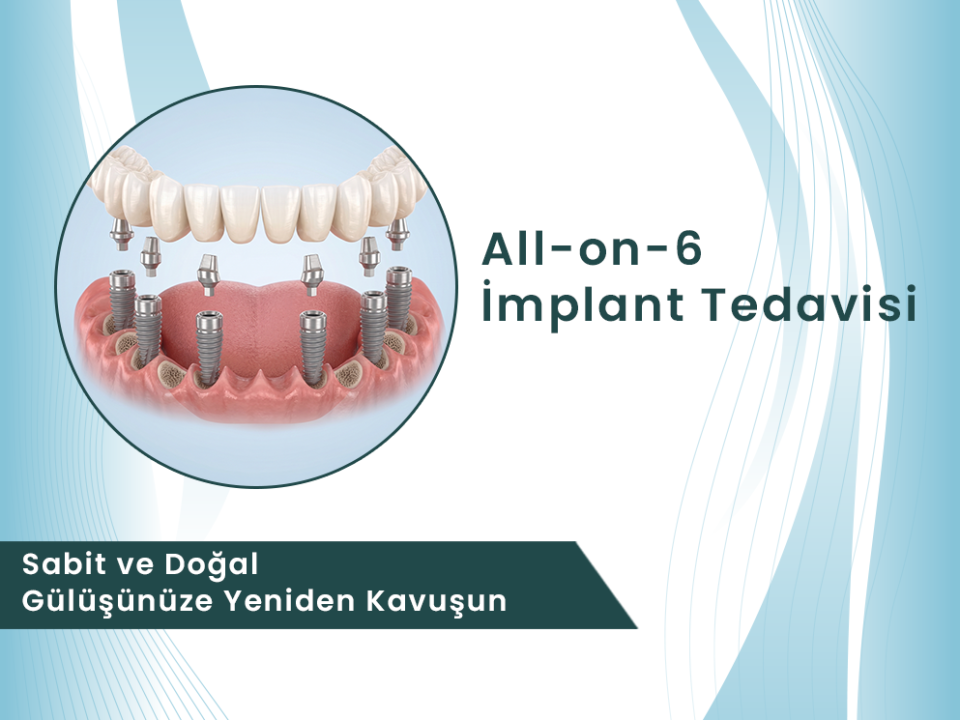 All-on-6
İmplant Tedavisi

Sabit ve Doğal
Gülüşünüze Yeniden Kavuşun